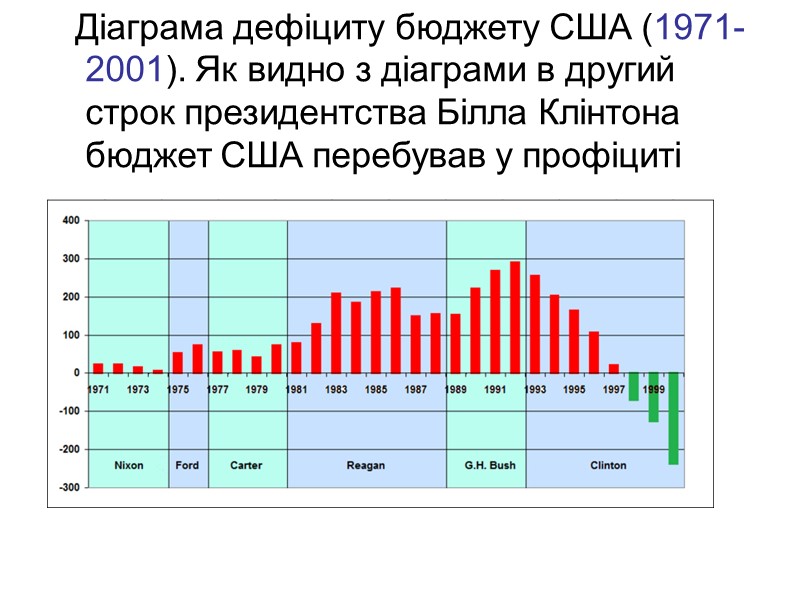 Діаграма дефіциту бюджету США (1971-2001). Як видно з діаграми в другий строк президентства Білла Клінтона бюджет США перебував у профіциті

400
300
200
100
0
-100
-200
-300

1971 1973 1975 1977 1979 1981 1983 1985 1987 1989 1991 1993 1995 1997 1999

Nixon Ford Carter Reagan G.H. Bush Clinton